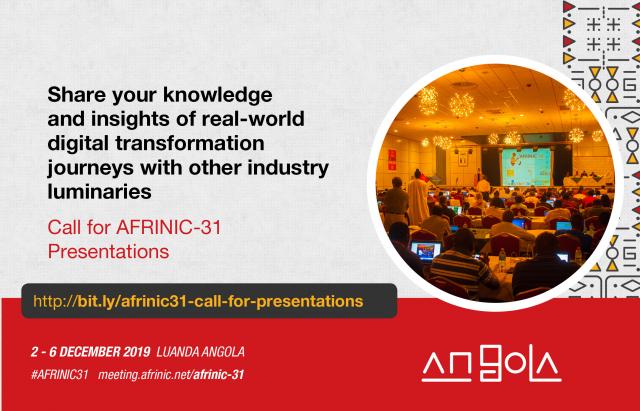 Share your knowledge and insights of real-world digital transformation journeys with other industry luminaries

Call for AFRINIC-31 Presentations

http://bit.ly/afrinic31-call-for-presentations

2 - 6 DECEMBER 2019 LUANDA ANGOLA

#AFRINIC31 meeting.afrinic.net/afrinic-31

ANGOLA